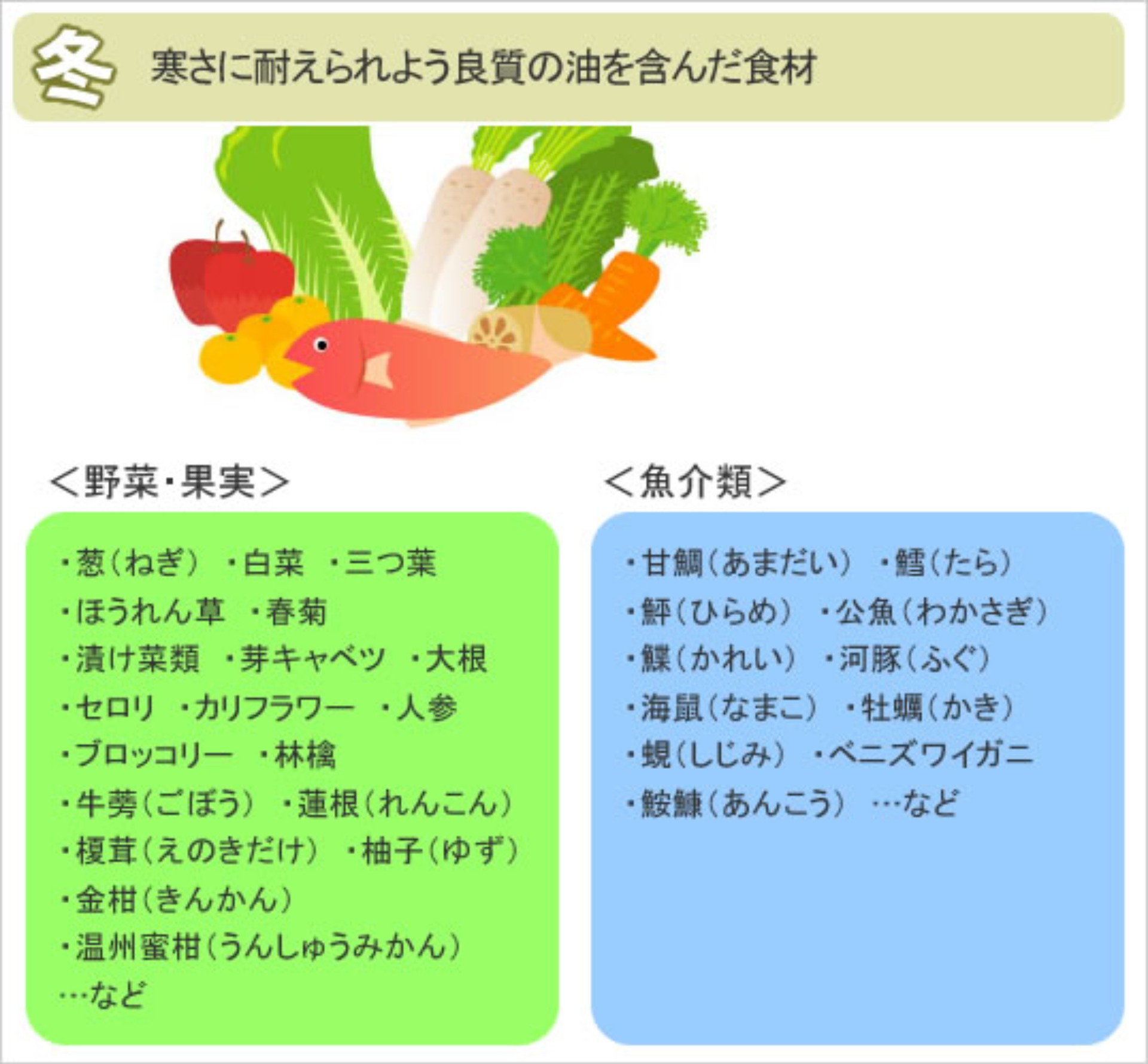 冬 寒さに耐えられよう良質の油を含んだ食材

<野菜・果実>

・葱（ねぎ） ・白菜 ・三つ葉
・ほうれん草 ・春菊
・漬け菜類 ・芽キャベツ ・大根
・セロリ ・カリフラワー ・人参
・ブロッコリー ・林檎
・牛蒡（ごぼう） ・蓮根（れんこん）
・榎茸（えのきだけ） ・柚子（ゆず）
・金柑（きんかん）
・温州蜜柑（うんしゅうみかん）
…など

<魚介類>

・甘鯛（あまだい） ・鱈（たら）
・鮃（ひらめ） ・公魚（わかさぎ）
・鰈（かれい） ・河豚（ふぐ）
・海鼠（なまこ） ・牡蠣（かき）
・蜆（しじみ） ・ベニズワイガニ
・鮟鱇（あんこう） …など